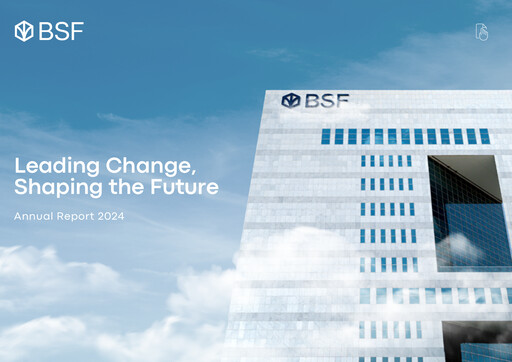 BSF

BSF

Leading Change, Shaping the Future

Annual Report 2024